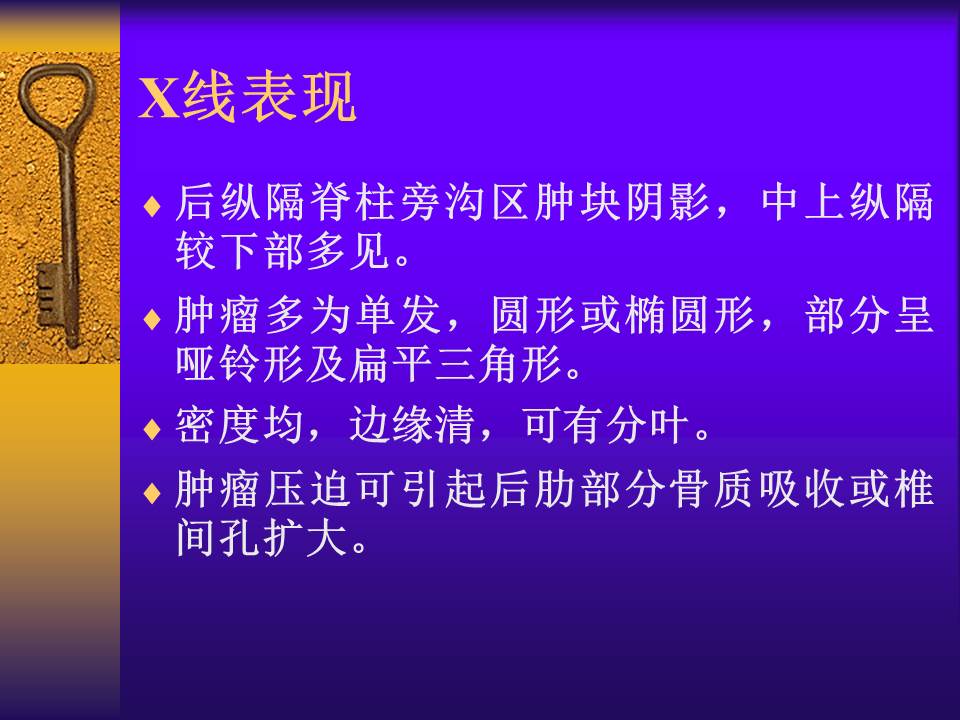 X线表现

♦ 后纵隔脊柱旁沟区肿块阴影，中上纵隔较下部多见。

♦ 肿瘤多为单发，圆形或椭圆形，部分呈哑铃形及扁平三角形。

♦ 密度均，边缘清，可有分叶。

♦ 肿瘤压迫可引起后肋部分骨质吸收或椎间孔扩大。